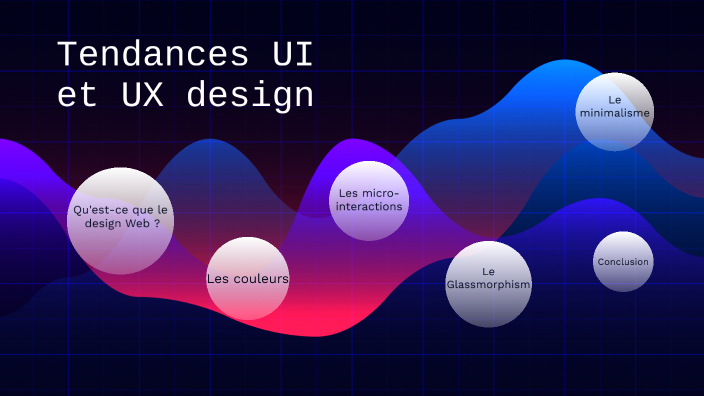 Tendances UI et UX design

Qu'est-ce que le design Web ?

Les couleurs

Les micro-interactions

Le Glassmorphism

Le minimalisme

Conclusion